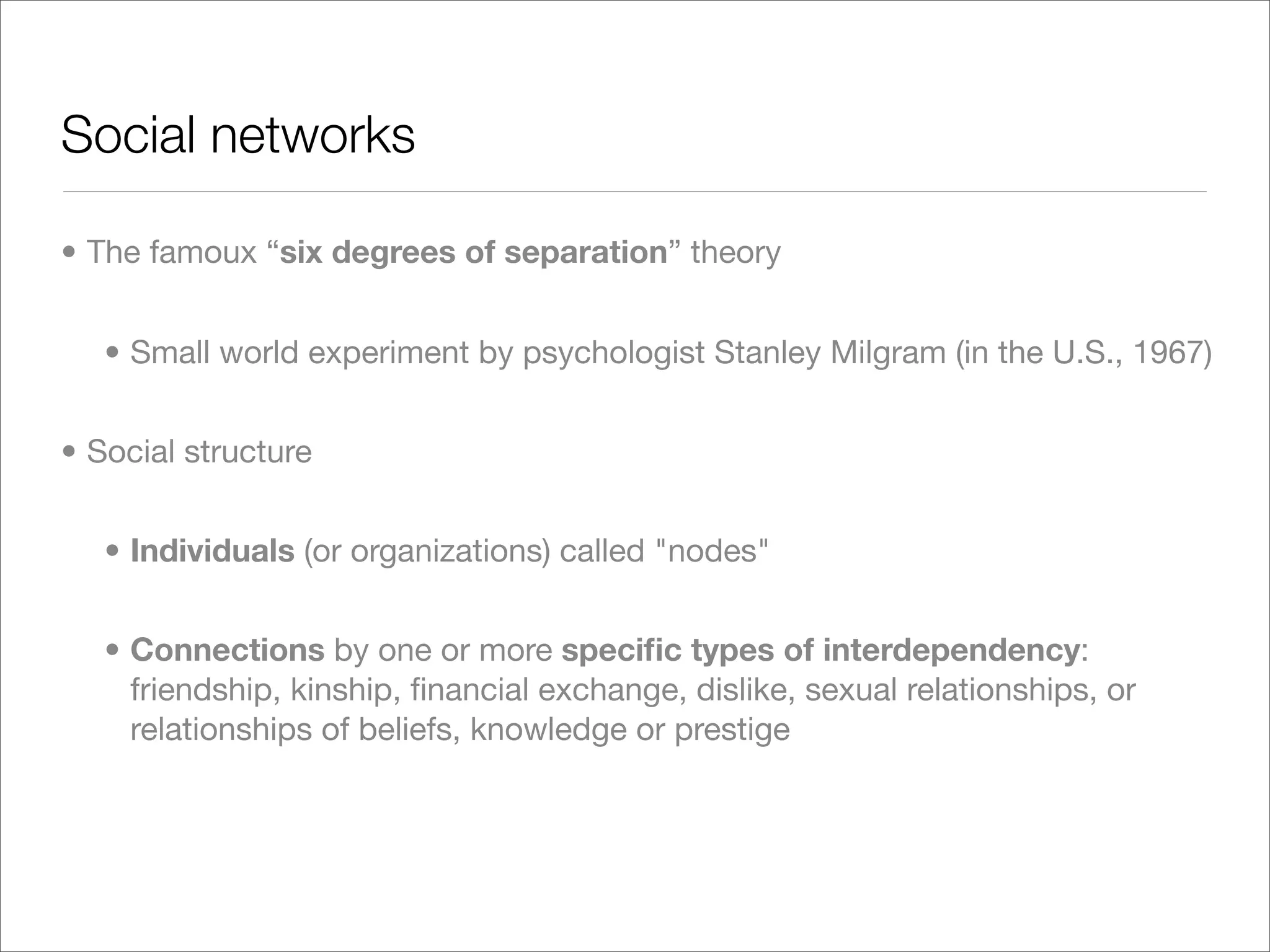 Social networks

• The famoux “six degrees of separation” theory

• Small world experiment by psychologist Stanley Milgram (in the U.S., 1967)

• Social structure

• Individuals (or organizations) called "nodes"

• Connections by one or more specific types of interdependency: friendship, kinship, financial exchange, dislike, sexual relationships, or relationships of beliefs, knowledge or prestige